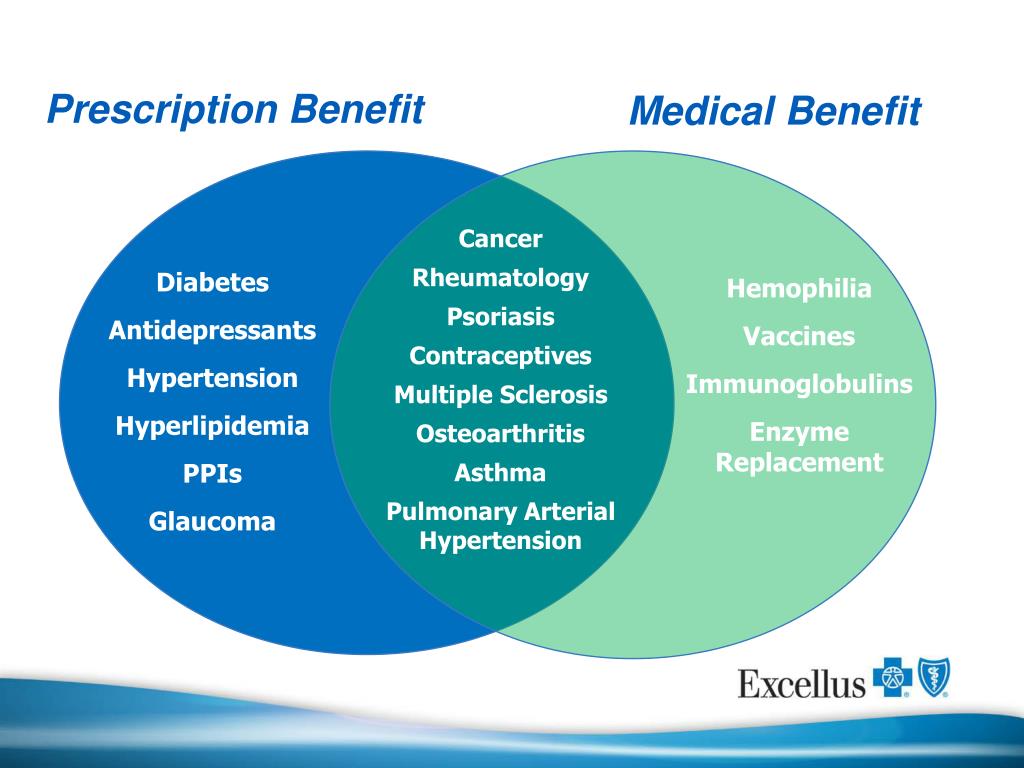 Prescription Benefit

Medical Benefit

Diabetes

Antidepressants

Hypertension

Hyperlipidemia

PPIs

Glaucoma

Cancer

Rheumatology

Psoriasis

Contraceptives

Multiple Sclerosis

Osteoarthritis

Asthma

Pulmonary Arterial Hypertension

Hemophilia

Vaccines

Immunoglobulins

Enzyme Replacement

Excellus